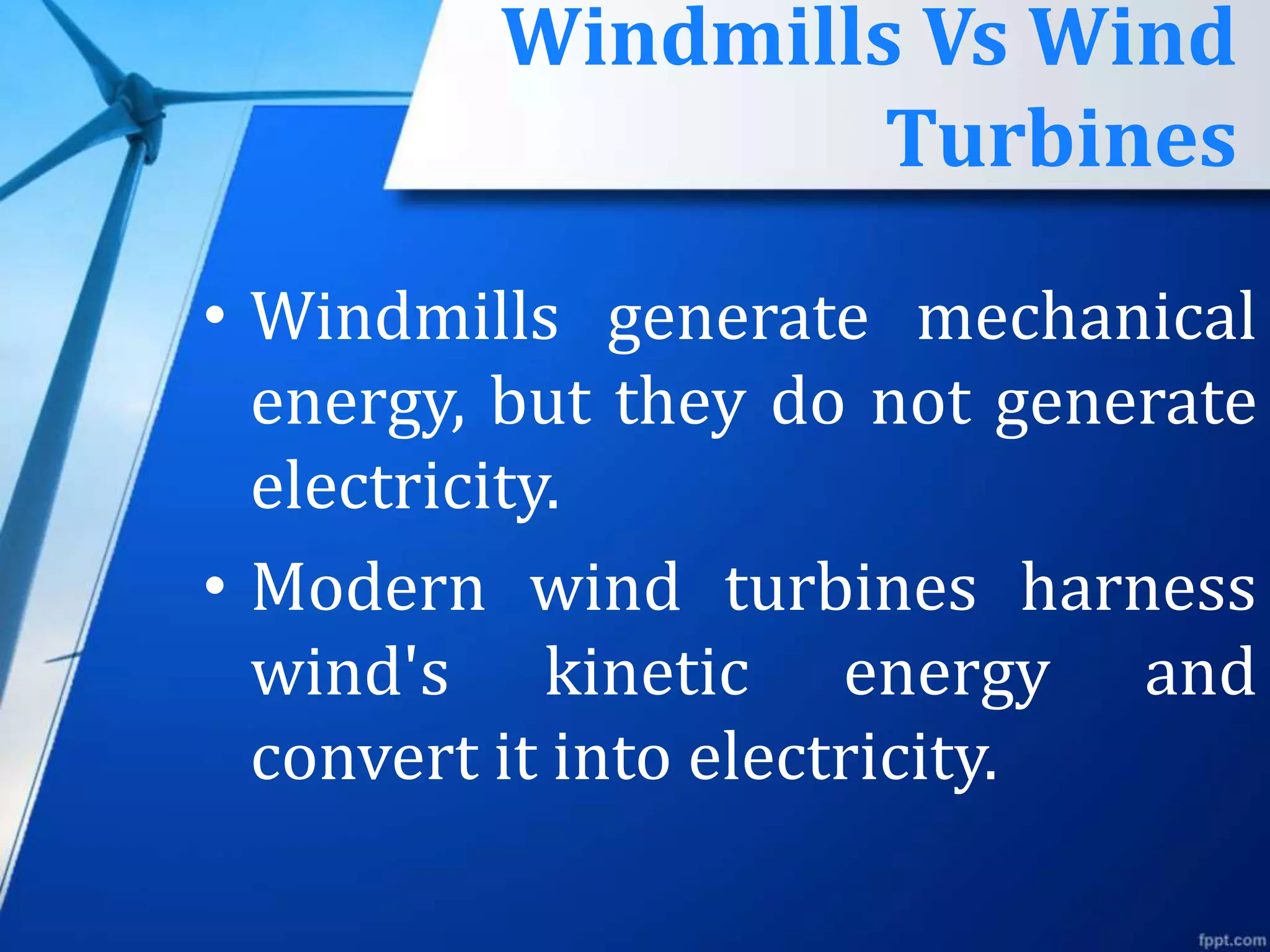 Windmills Vs Wind Turbines

• Windmills generate mechanical energy, but they do not generate electricity.

• Modern wind turbines harness wind's kinetic energy and convert it into electricity.

fppt.com